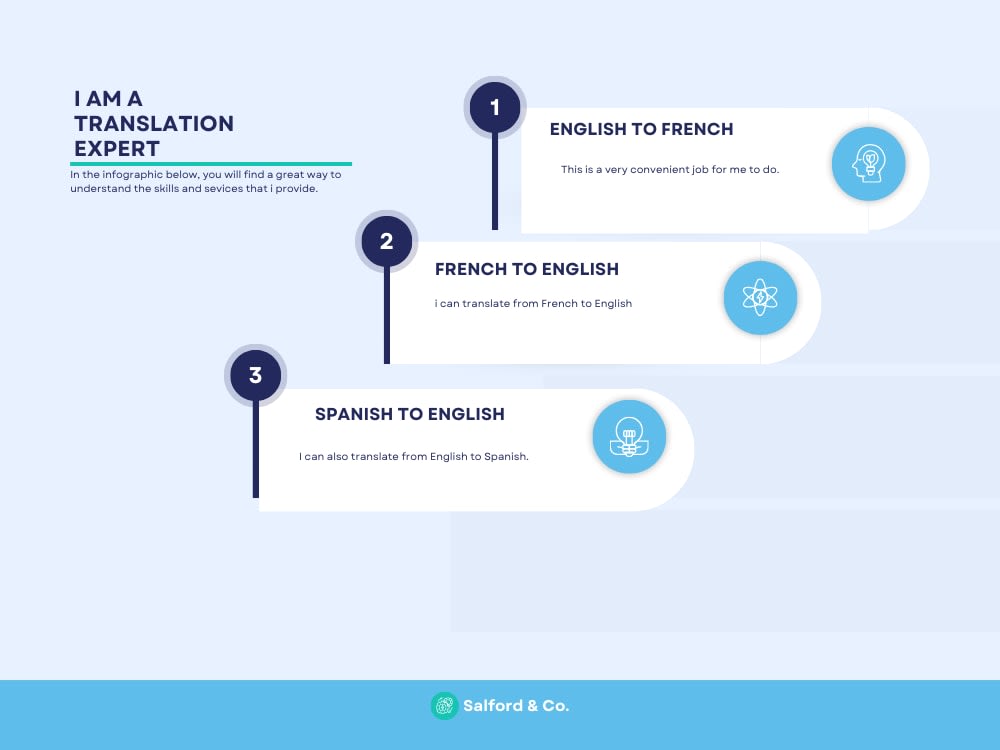 I AM A TRANSLATION EXPERT

In the infographic below, you will find a great way to understand the skills and sevices that i provide.

1

ENGLISH TO FRENCH

This is a very convenient job for me to do.

2

FRENCH TO ENGLISH

i can translate from French to English

3

SPANISH TO ENGLISH

I can also translate from English to Spanish.

Salford & Co.